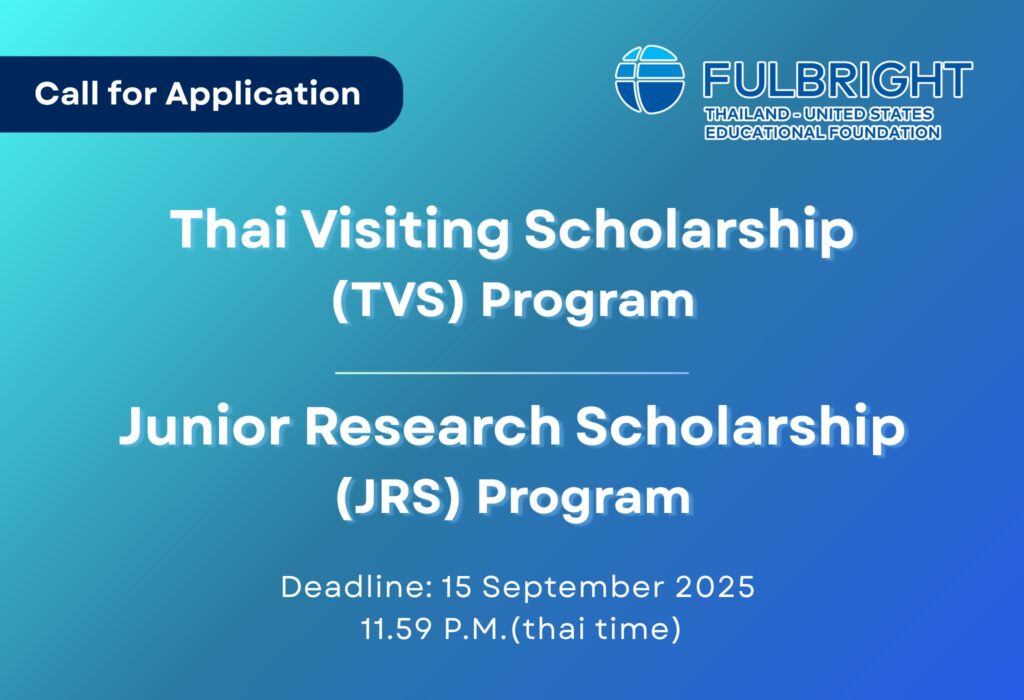 Call for Application

FULBRIGHT
THAILAND - UNITED STATES
EDUCATIONAL FOUNDATION

Thai Visiting Scholarship (TVS) Program

Junior Research Scholarship (JRS) Program

Deadline: 15 September 2025
11.59 P.M.(thai time)